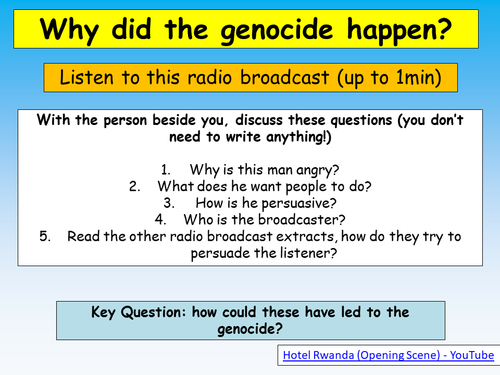 Why did the genocide happen?

Listen to this radio broadcast (up to 1min)

With the person beside you, discuss these questions (you don't need to write anything!)

1. Why is this man angry?
2. What does he want people to do?
3. How is he persuasive?
4. Who is the broadcaster?
5. Read the other radio broadcast extracts, how do they try to persuade the listener?

Key Question: how could these have led to the genocide?

Hotel Rwanda (Opening Scene) - YouTube